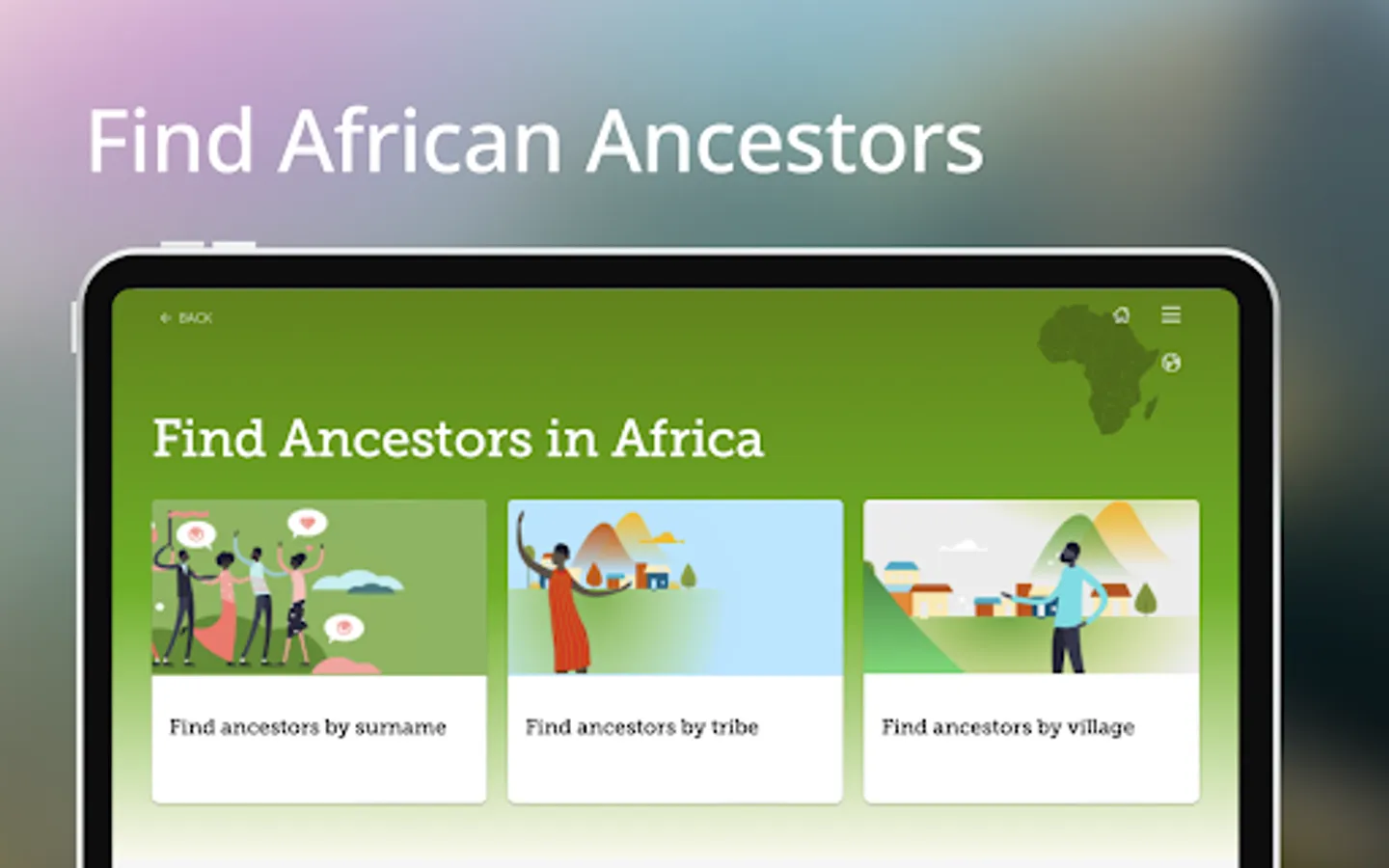 Find African Ancestors

BACK

Find Ancestors in Africa

Find ancestors by surname

Find ancestors by tribe

Find ancestors by village